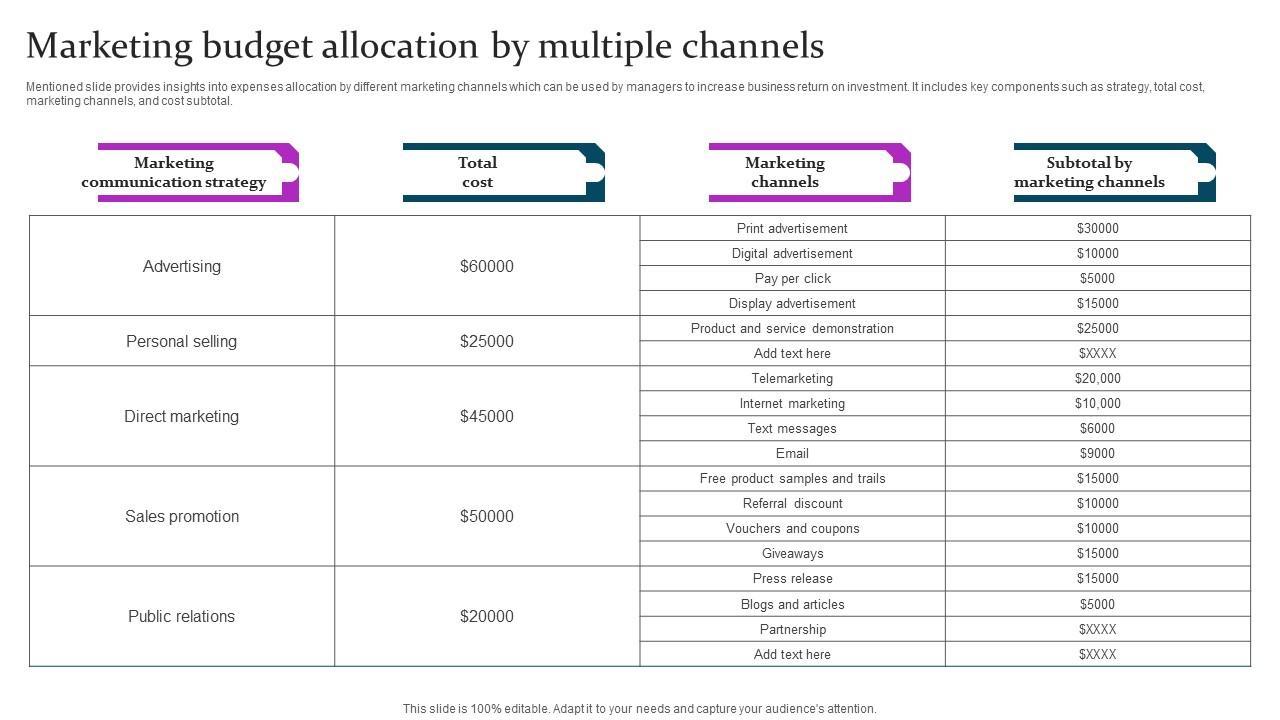 Marketing budget allocation by multiple channels

Mentioned slide provides insights into expenses allocation by different marketing channels which can be used by managers to increase business return on investment. It includes key components such as strategy, total cost, marketing channels, and cost subtotal.

| Marketing communication strategy | Total cost | Marketing channels | Subtotal by marketing channels |
|---|---|---|---|
| Advertising | $60000 | Print advertisement | $30000 |
| | | Digital advertisement | $10000 |
| | | Pay per click | $5000 |
| | | Display advertisement | $15000 |
| Personal selling | $25000 | Product and service demonstration | $25000 |
| | | Add text here | $XXXX |
| Direct marketing | $45000 | Telemarketing | $20,000 |
| | | Internet marketing | $10,000 |
| | | Text messages | $6000 |
| | | Email | $9000 |
| Sales promotion | $50000 | Free product samples and trails | $15000 |
| | | Referral discount | $10000 |
| | | Vouchers and coupons | $10000 |
| | | Giveaways | $15000 |
| Public relations | $20000 | Press release | $15000 |
| | | Blogs and articles | $5000 |
| | | Partnership | $XXXX |
| | | Add text here | $XXXX |

This slide is 100% editable. Adapt it to your needs and capture your audience's attention.